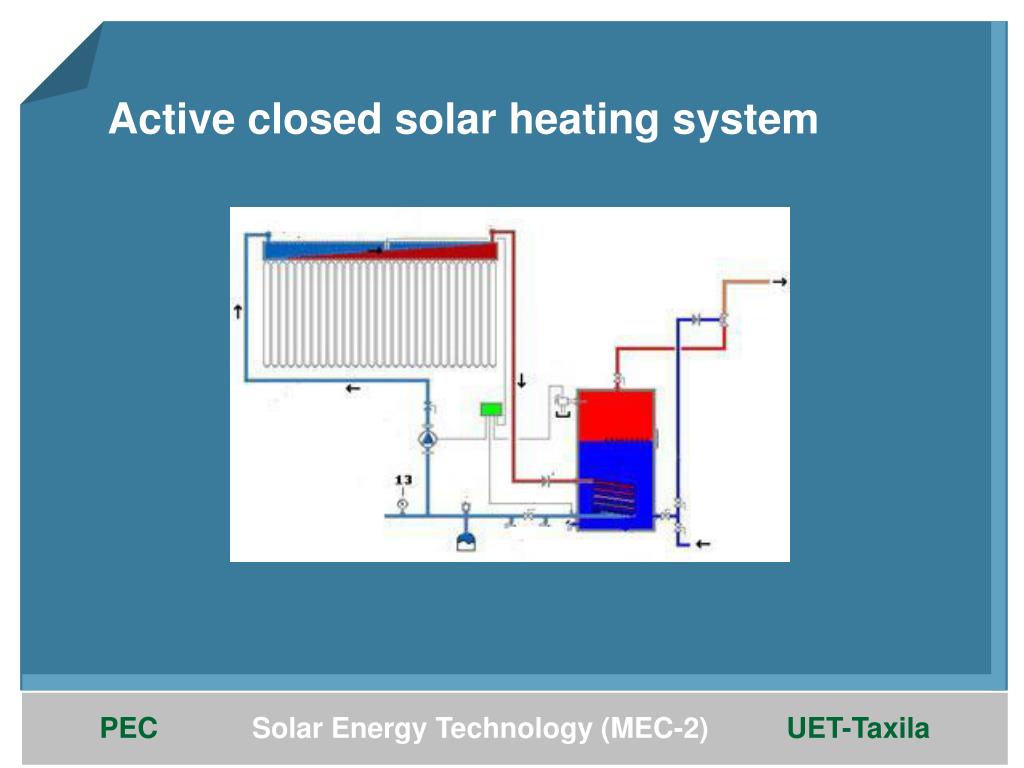 Active closed solar heating system

13

PEC Solar Energy Technology (MEC-2) UET-Taxila